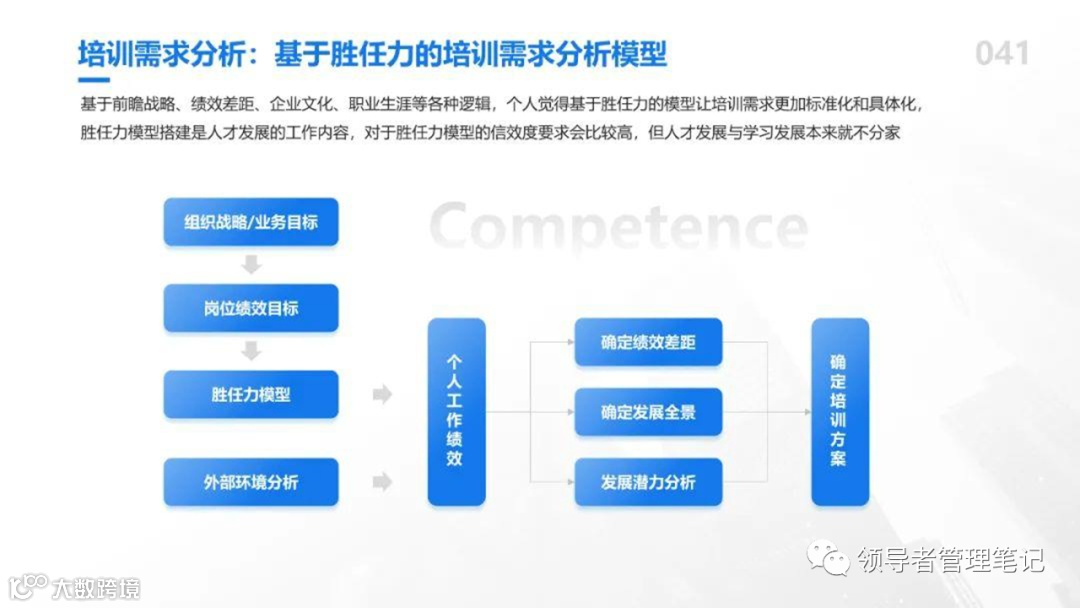 培训需求分析：基于胜任力的培训需求分析模型

041

基于前瞻战略、绩效差距、企业文化、职业生涯等各种逻辑，个人觉得基于胜任力的模型让培训需求更加标准化和具体化，胜任力模型搭建是人才发展的工作内容，对于胜任力模型的信效度要求会比较高，但人才发展与学习发展本来就不分家

Competence

组织战略/业务目标

岗位绩效目标

胜任力模型

外部环境分析

个人工作绩效

确定绩效差距

确定发展全景

发展潜力分析

确定培训方案

领导者管理笔记

大数跨境